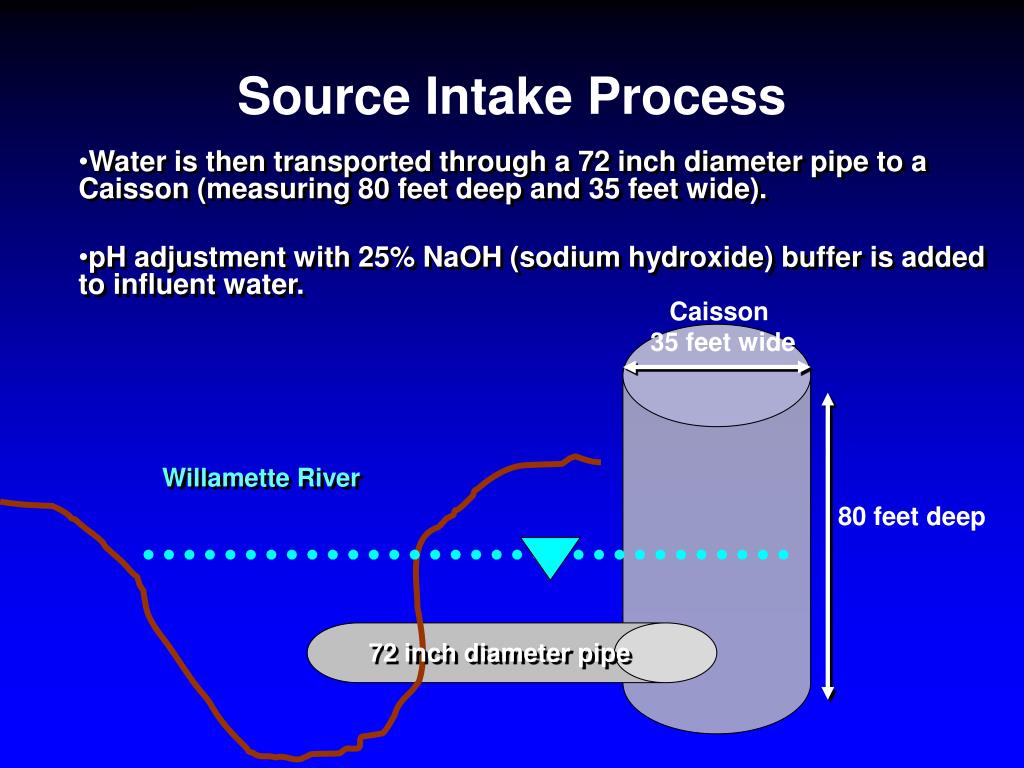 Source Intake Process

•Water is then transported through a 72 inch diameter pipe to a Caisson (measuring 80 feet deep and 35 feet wide).

•pH adjustment with 25% NaOH (sodium hydroxide) buffer is added to influent water.

Caisson
35 feet wide

Willamette River

80 feet deep

72 inch diameter pipe